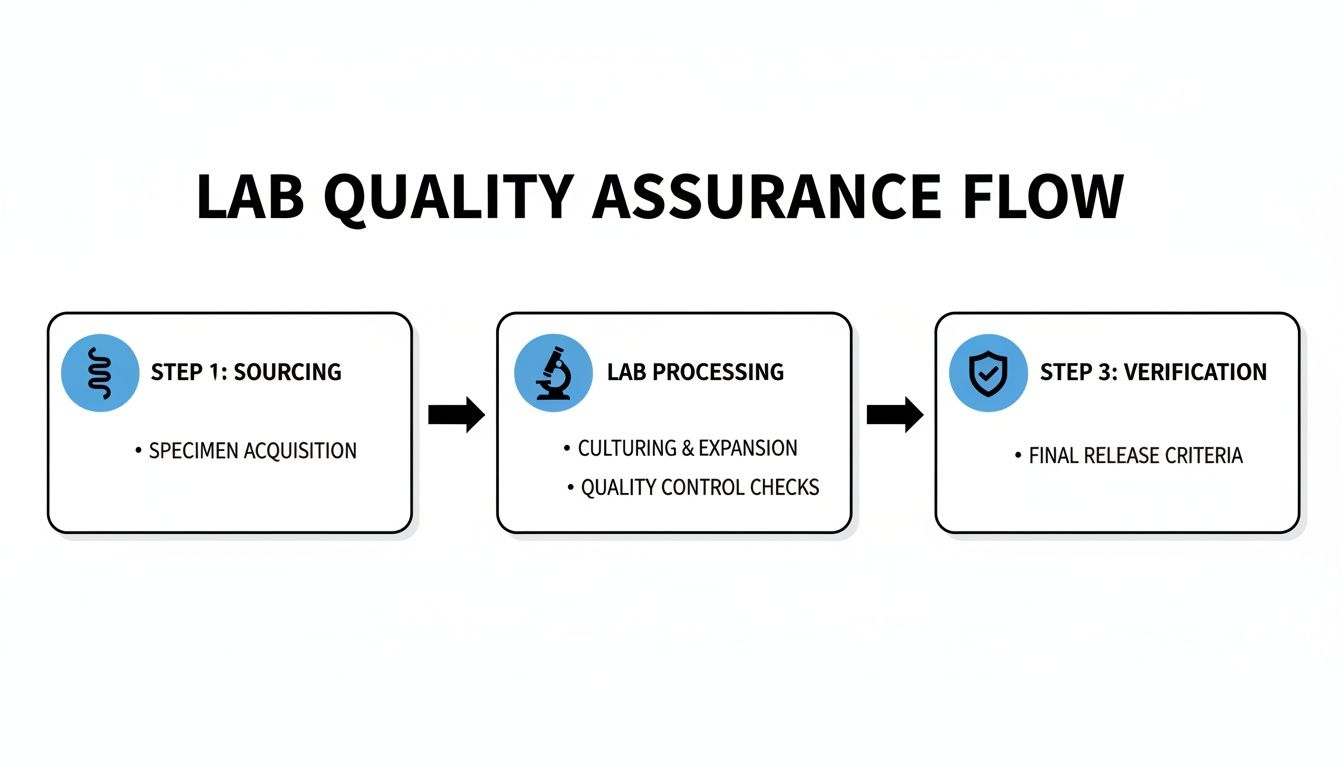 LAB QUALITY ASSURANCE FLOW

STEP 1: SOURCING

• SPECIMEN ACQUISITION

LAB PROCESSING

• CULTURING & EXPANSION

• QUALITY CONTROL CHECKS

STEP 3: VERIFICATION

• FINAL RELEASE CRITERIA